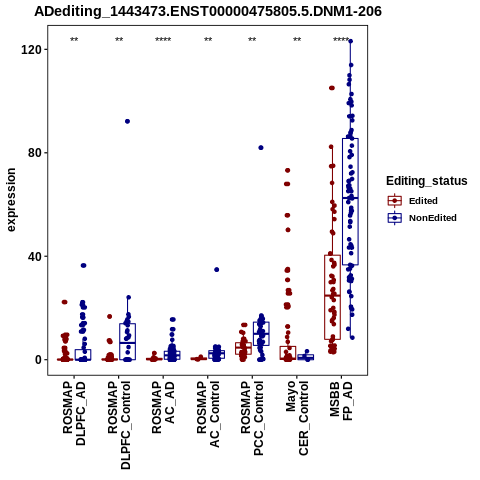 ADediting_1443473.ENST00000475805.5.DNM1-206

** ** **** ** ** ** ****

120
80
40
0

expression

ROSMAP DLPFC_AD
ROSMAP DLPFC_Control
ROSMAP AC_AD
ROSMAP AC_Control
ROSMAP PCC_Control
Mayo CER_Control
MSBB FP_AD

Editing_status
Edited
NonEdited